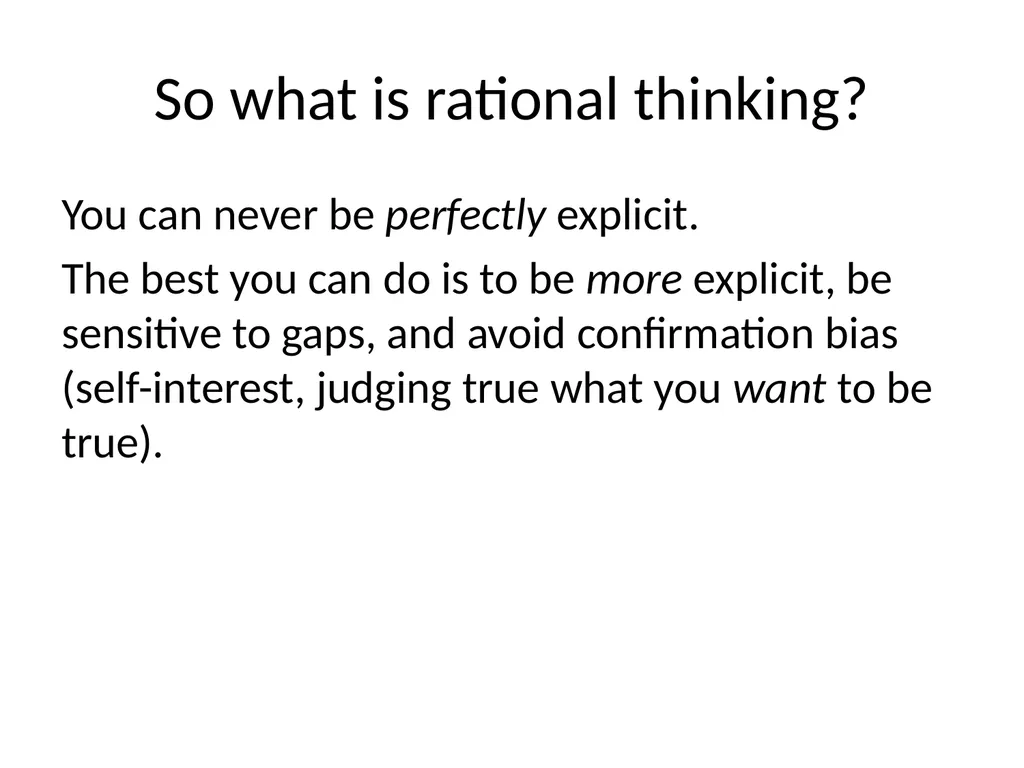 So what is rational thinking?

You can never be perfectly explicit.

The best you can do is to be more explicit, be sensitive to gaps, and avoid confirmation bias (self-interest, judging true what you want to be true).